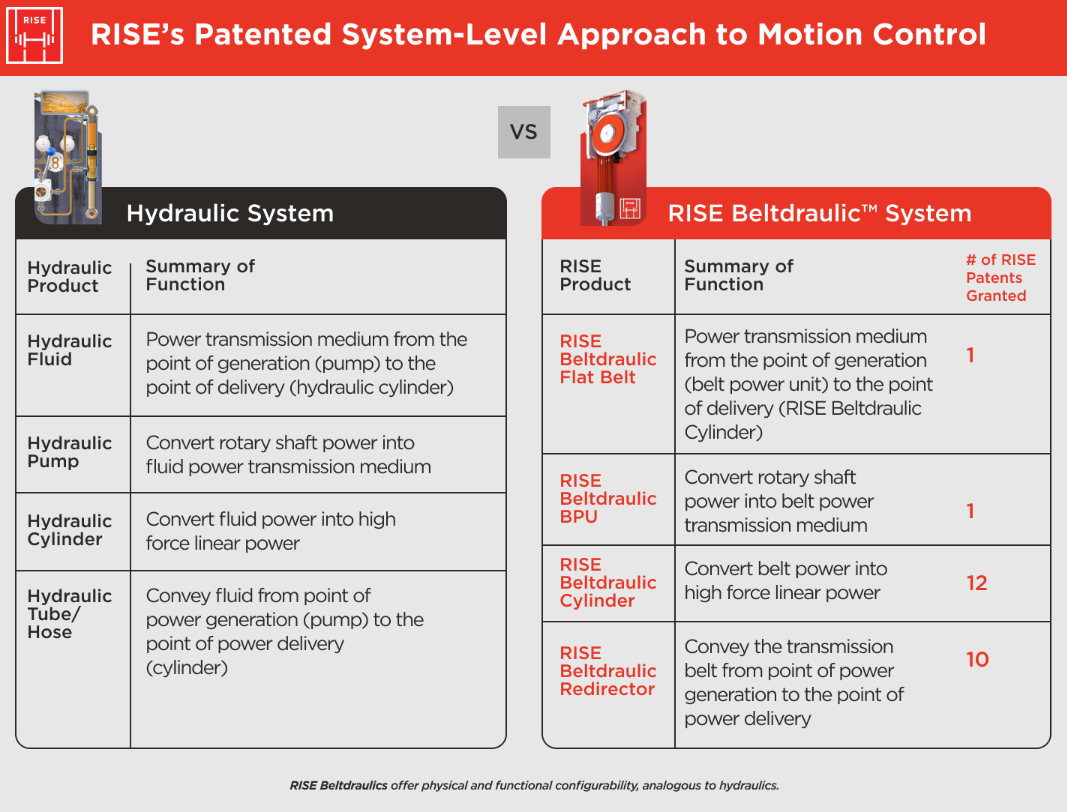 RISE

RISE's Patented System-Level Approach to Motion Control

VS

Hydraulic System

| Hydraulic Product | Summary of Function |
|---|---|
| Hydraulic Fluid | Power transmission medium from the point of generation (pump) to the point of delivery (hydraulic cylinder) |
| Hydraulic Pump | Convert rotary shaft power into fluid power transmission medium |
| Hydraulic Cylinder | Convert fluid power into high force linear power |
| Hydraulic Tube/ Hose | Convey fluid from point of power generation (pump) to the point of power delivery (cylinder) |

RISE Beltdraulic™ System

| RISE Product | Summary of Function | # of RISE Patents Granted |
|---|---|---|
| RISE Beltdraulic Flat Belt | Power transmission medium from the point of generation (belt power unit) to the point of delivery (RISE Beltdraulic Cylinder) | 1 |
| RISE Beltdraulic BPU | Convert rotary shaft power into belt power transmission medium | 1 |
| RISE Beltdraulic Cylinder | Convert belt power into high force linear power | 12 |
| RISE Beltdraulic Redirector | Convey the transmission belt from point of power generation to the point of power delivery | 10 |

RISE Beltdraulics offer physical and functional configurability, analogous to hydraulics.